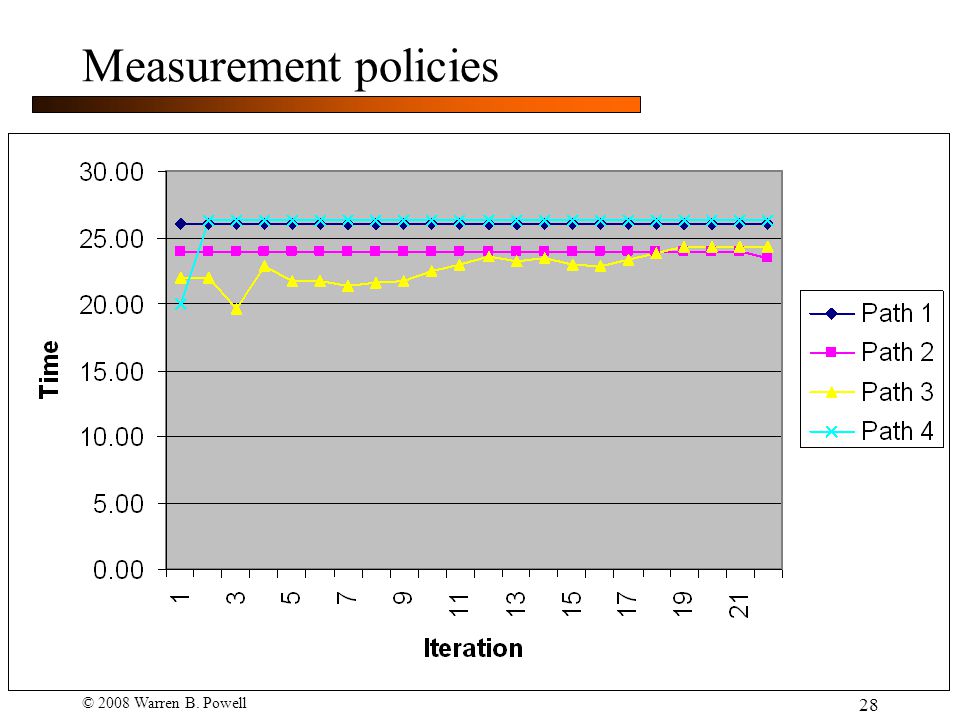 Measurement policies

30.00
25.00
20.00
15.00
10.00
5.00
0.00

Time

1 3 5 7 9 11 13 15 17 19 21

Iteration

Path 1
Path 2
Path 3
Path 4

© 2008 Warren B. Powell

28